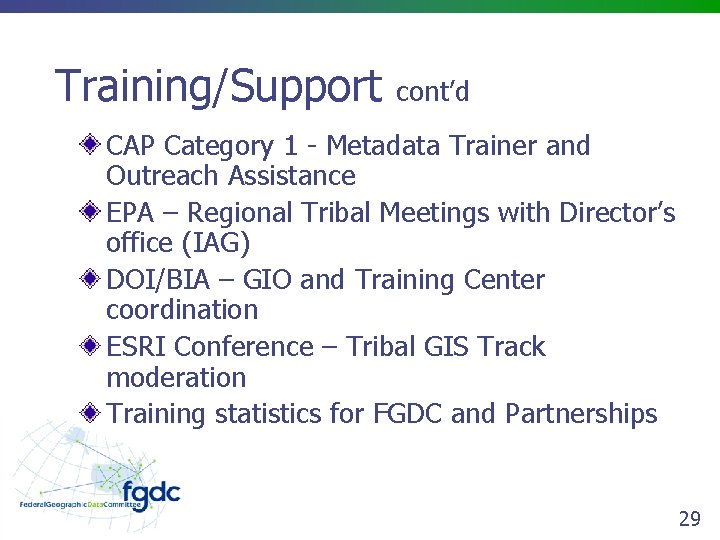 Training/Support cont'd

CAP Category 1 - Metadata Trainer and Outreach Assistance

EPA – Regional Tribal Meetings with Director's office (IAG)

DOI/BIA – GIO and Training Center coordination

ESRI Conference – Tribal GIS Track moderation

Training statistics for FGDC and Partnerships

fgdc
FederalGeographicDataCommittee

29